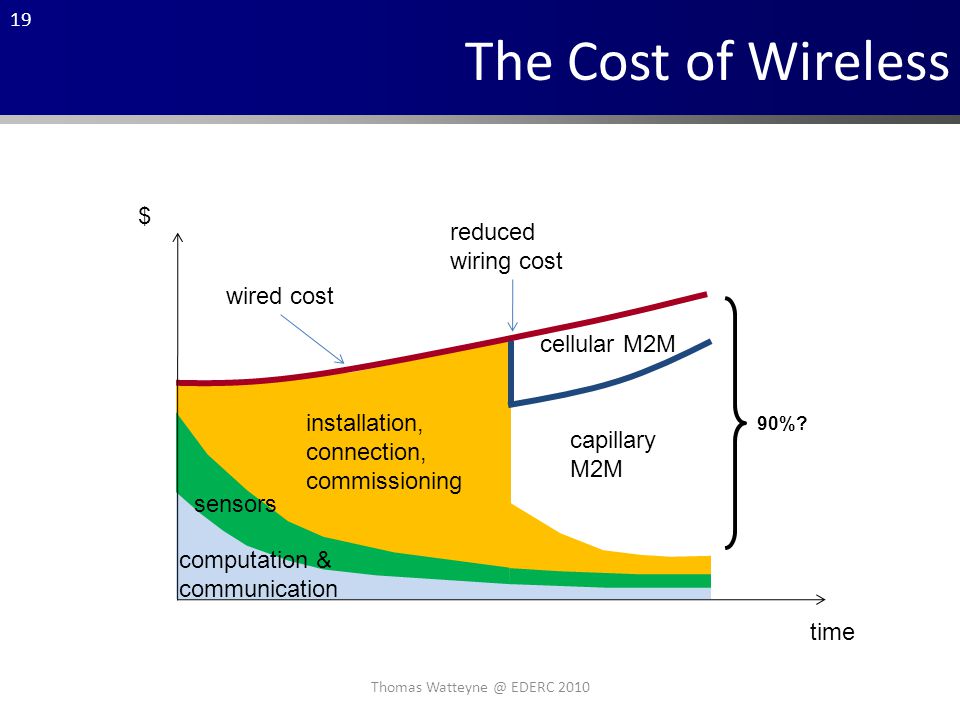 19

The Cost of Wireless

$

reduced wiring cost

wired cost

cellular M2M

installation, connection, commissioning

capillary M2M

90%?

sensors

computation & communication

time

Thomas Watteyne @ EDERC 2010